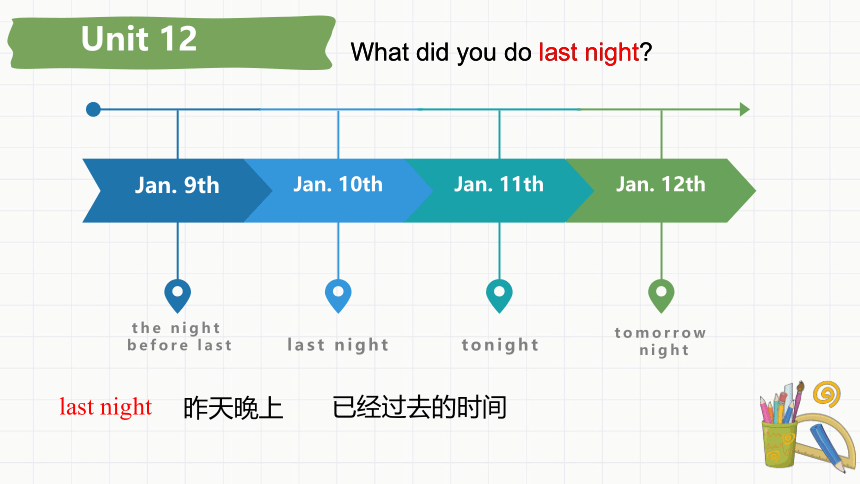 Unit 12

What did you do last night?

Jan. 9th
Jan. 10th
Jan. 11th
Jan. 12th

the night before last
last night
tonight
tomorrow night

last night 昨天晚上 已经过去的时间